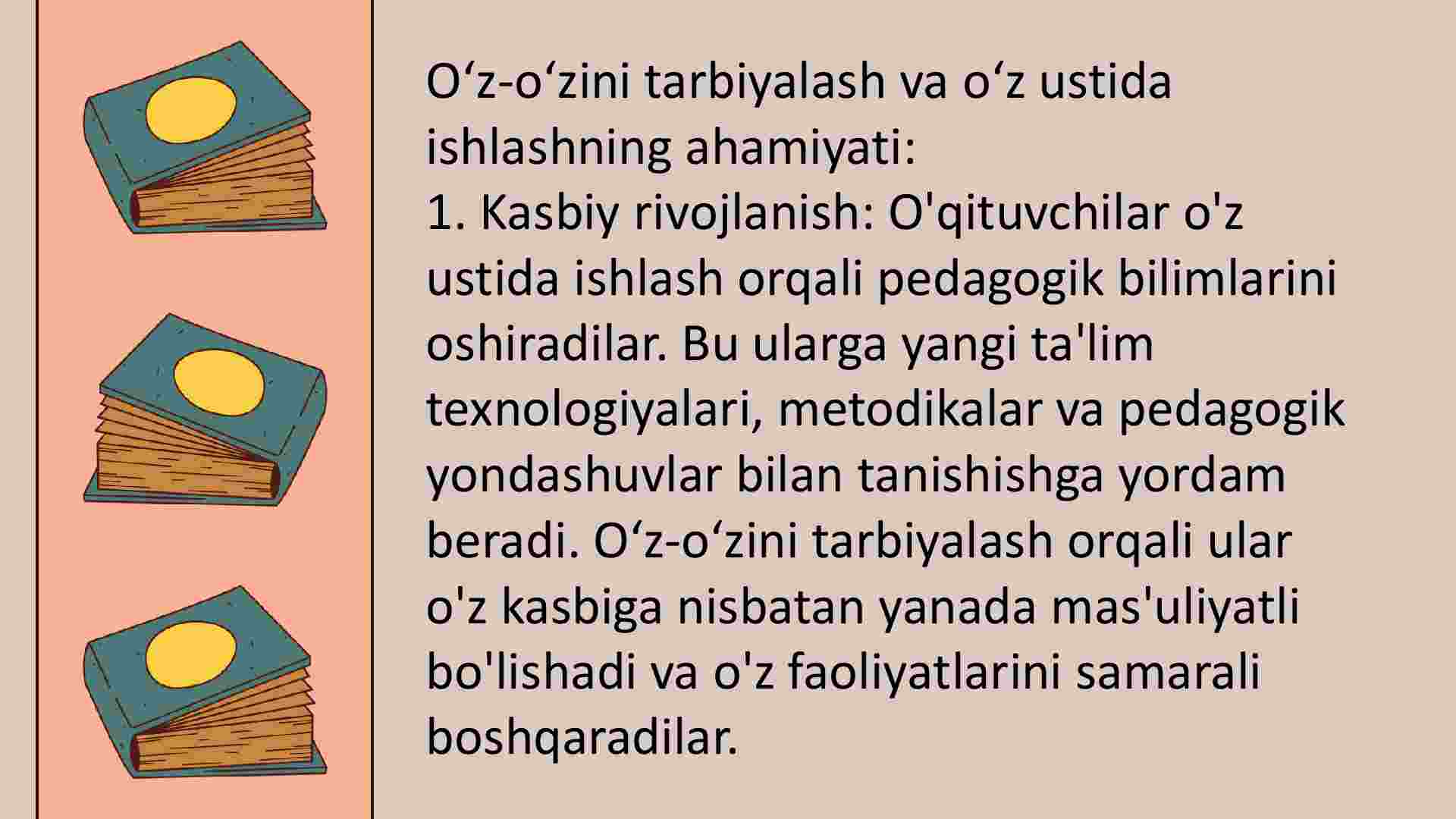 O‘z-o‘zini tarbiyalash va o‘z ustida ishlashning ahamiyati:
1. Kasbiy rivojlanish: O'qituvchilar o'z ustida ishlash orqali pedagogik bilimlarini oshiradilar. Bu ularga yangi ta'lim texnologiyalari, metodikalar va pedagogik yondashuvlar bilan tanishishga yordam beradi. O‘z-o‘zini tarbiyalash orqali ular o'z kasbiga nisbatan yanada mas'uliyatli bo'lishadi va o'z faoliyatlarini samarali boshqaradilar.